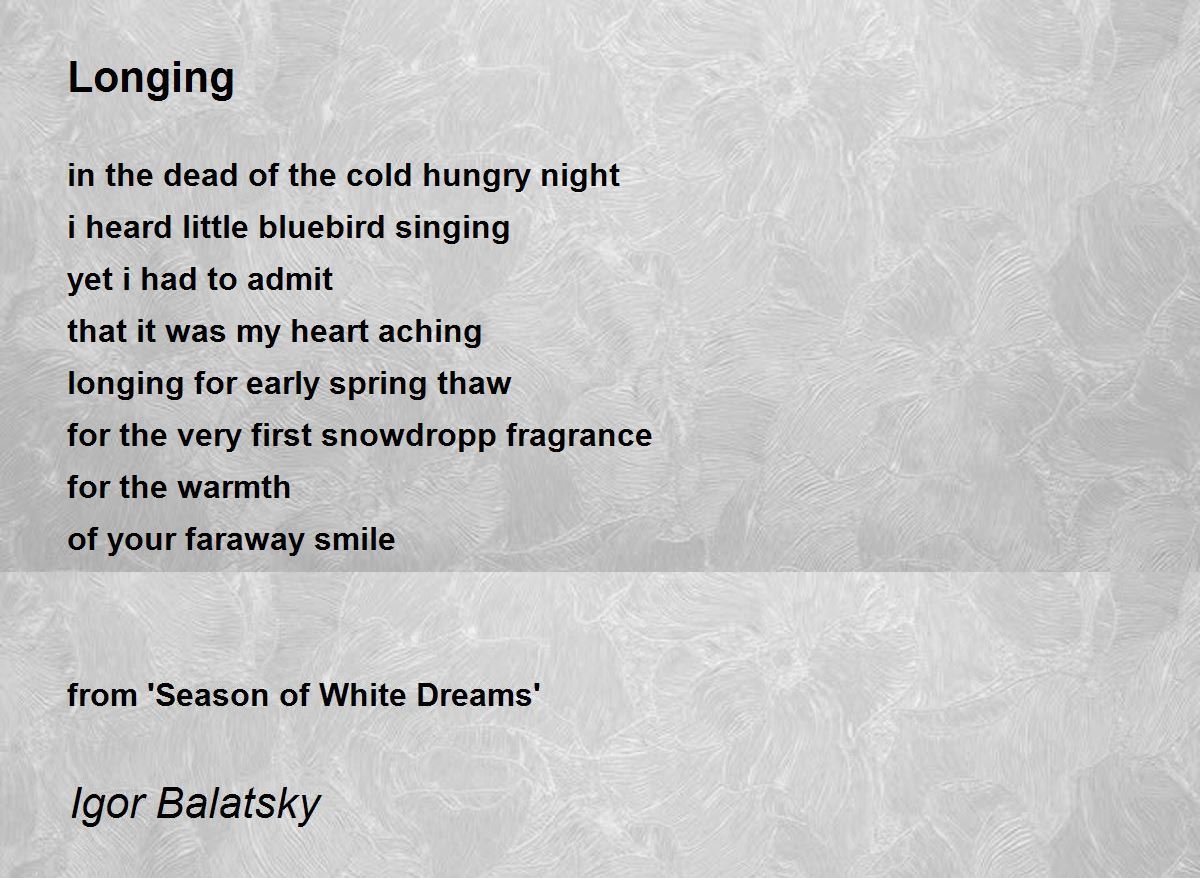 Longing

in the dead of the cold hungry night
i heard little bluebird singing
yet i had to admit
that it was my heart aching
longing for early spring thaw
for the very first snowdropp fragrance
for the warmth
of your faraway smile

from 'Season of White Dreams'

Igor Balatsky